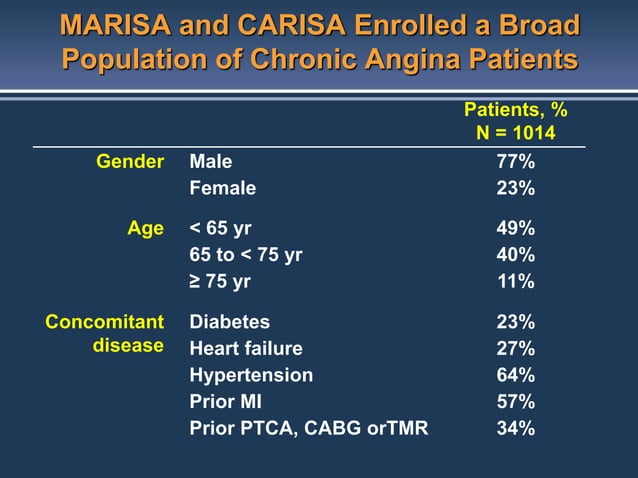 MARISA and CARISA Enrolled a Broad Population of Chronic Angina Patients

| | | Patients, % N = 1014 |
|---|---|---|
| Gender | Male | 77% |
| | Female | 23% |
| Age | < 65 yr | 49% |
| | 65 to < 75 yr | 40% |
| | ≥ 75 yr | 11% |
| Concomitant disease | Diabetes | 23% |
| | Heart failure | 27% |
| | Hypertension | 64% |
| | Prior MI | 57% |
| | Prior PTCA, CABG orTMR | 34% |